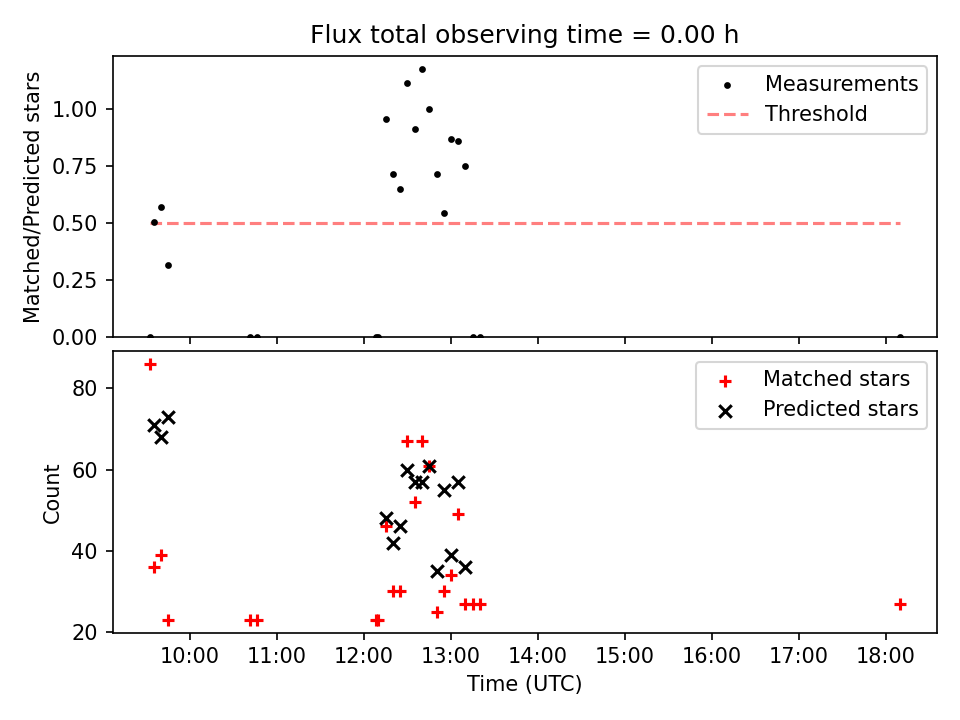 Flux total observing time = 0.00 h

Matched/Predicted stars

1.00
0.75
0.50
0.25
0.00

Measurements
Threshold

Count

80
60
40
20

Matched stars
Predicted stars

10:00
11:00
12:00
13:00
14:00
15:00
16:00
17:00
18:00

Time (UTC)